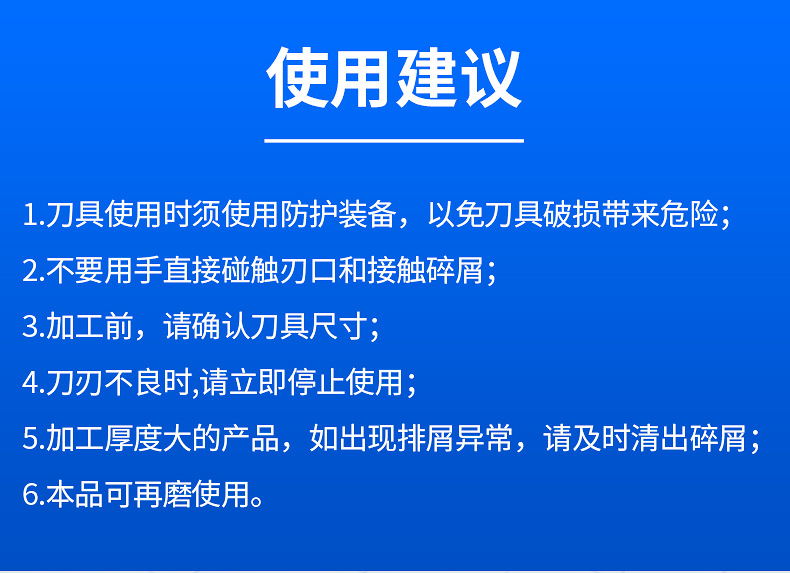 使用建议

1.刀具使用时须使用防护装备，以免刀具破损带来危险；

2.不要用手直接碰触刃口和接触碎屑；

3.加工前，请确认刀具尺寸；

4.刀刃不良时,请立即停止使用；

5.加工厚度大的产品，如出现排屑异常，请及时清出碎屑；

6.本品可再磨使用。